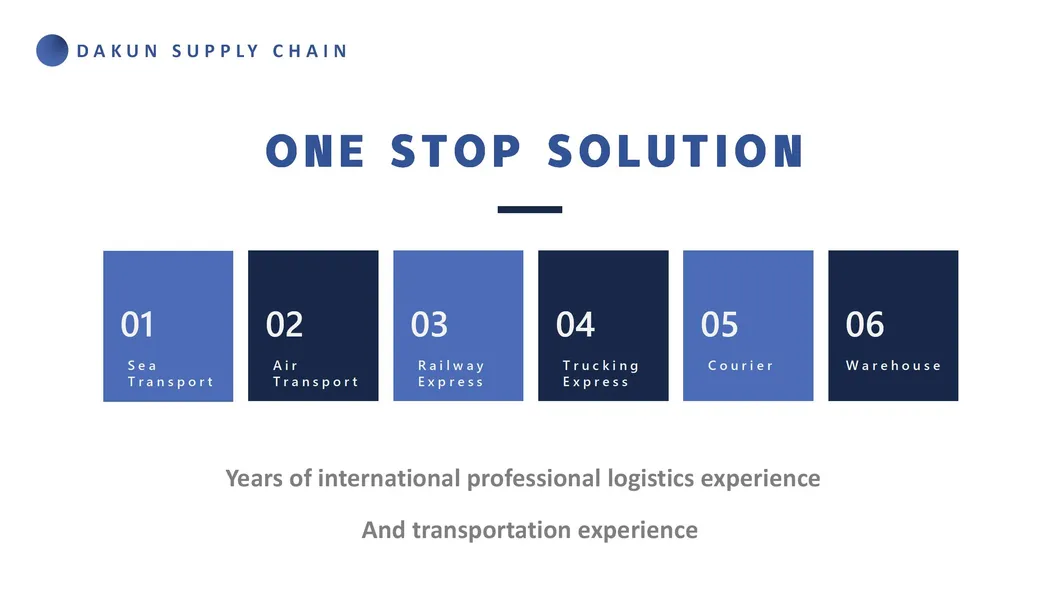 DAKUN SUPPLY CHAIN

ONE STOP SOLUTION

01
Sea Transport

02
Air Transport

03
Railway Express

04
Trucking Express

05
Courier

06
Warehouse

Years of international professional logistics experience

And transportation experience